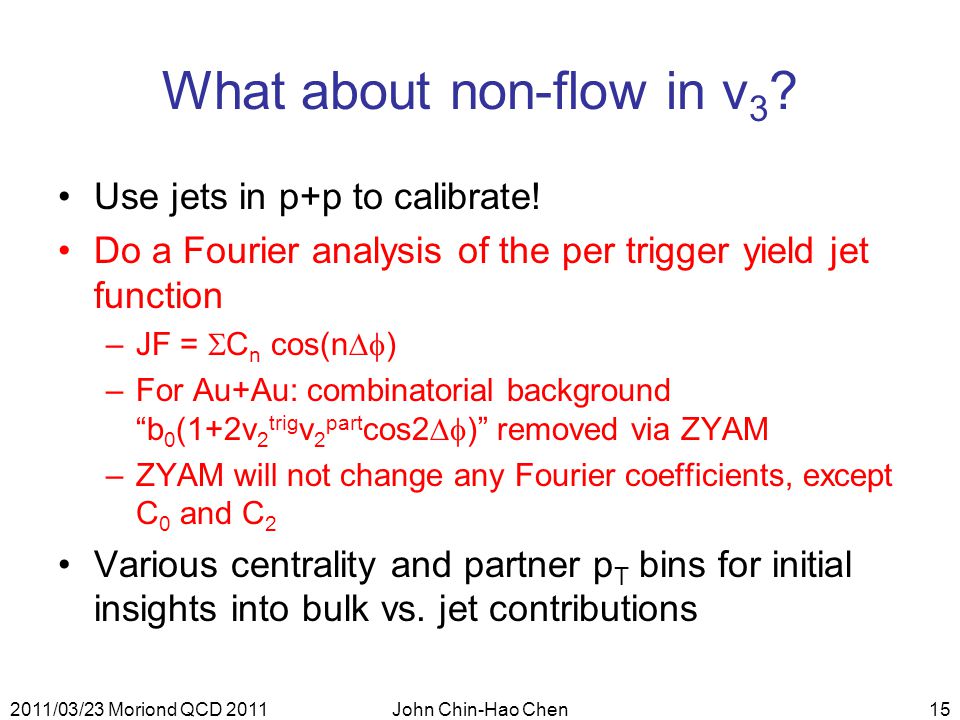 What about non-flow in $v_3$?

• Use jets in p+p to calibrate!

• Do a Fourier analysis of the per trigger yield jet function

– JF = $\Sigma C_n \cos(n\Delta\phi)$

– For Au+Au: combinatorial background "$b_0(1+2v_2^{trig}v_2^{part}\cos2\Delta\phi)$" removed via ZYAM

– ZYAM will not change any Fourier coefficients, except $C_0$ and $C_2$

• Various centrality and partner $p_T$ bins for initial insights into bulk vs. jet contributions

2011/03/23 Moriond QCD 2011 John Chin-Hao Chen 15